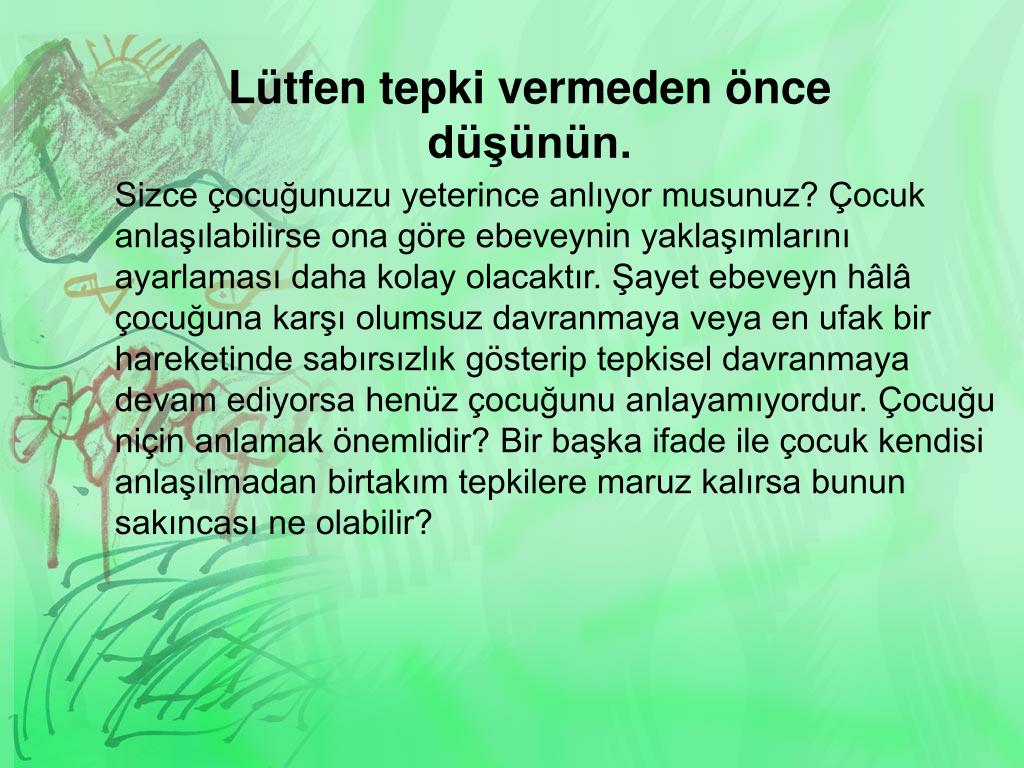 Lütfen tepki vermeden önce düşünün.

Sizce çocuğunuzu yeterince anlıyor musunuz? Çocuk anlaşılabilirse ona göre ebeveynin yaklaşımlarını ayarlaması daha kolay olacaktır. Şayet ebeveyn hâlâ çocuğuna karşı olumsuz davranmaya veya en ufak bir hareketinde sabırsızlık gösterip tepkisel davranmaya devam ediyorsa henüz çocuğunu anlayamıyordur. Çocuğu niçin anlamak önemlidir? Bir başka ifade ile çocuk kendisi anlaşılmadan birtakım tepkilere maruz kalırsa bunun sakıncası ne olabilir?